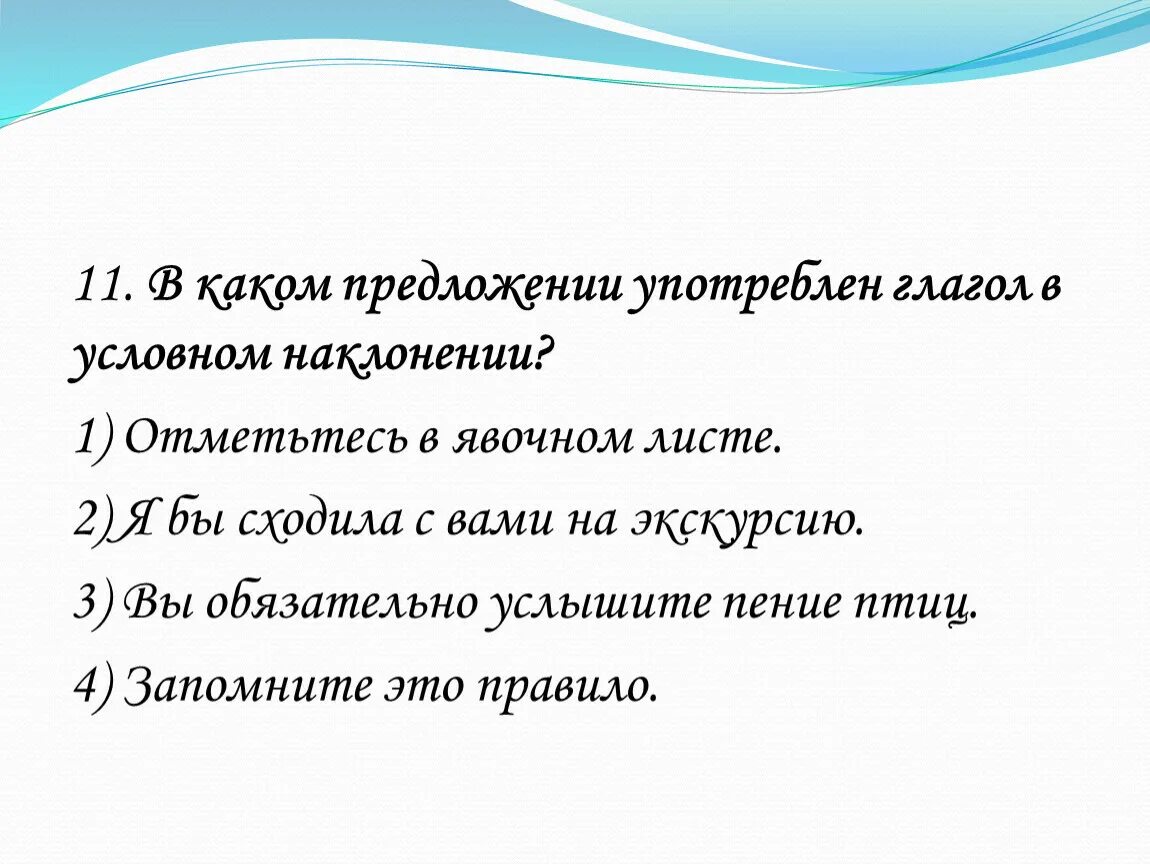 11. В каком предложении употреблен глагол в условном наклонении?

1) Отметьтесь в явочном листе.

2) Я бы сходила с вами на экскурсию.

3) Вы обязательно услышите пение птиц.

4) Запомните это правило.